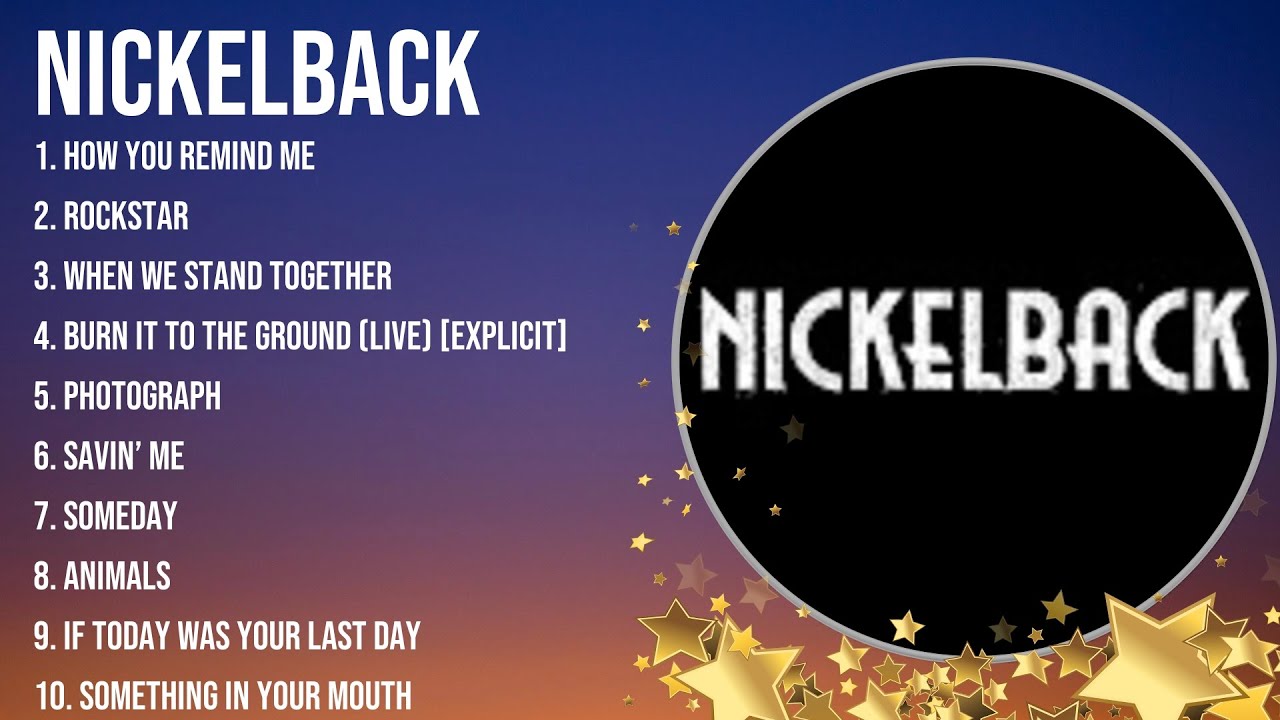 NICKELBACK

1. HOW YOU REMIND ME
2. ROCKSTAR
3. WHEN WE STAND TOGETHER
4. BURN IT TO THE GROUND (LIVE) [EXPLICIT]
5. PHOTOGRAPH
6. SAVIN' ME
7. SOMEDAY
8. ANIMALS
9. IF TODAY WAS YOUR LAST DAY
10. SOMETHING IN YOUR MOUTH

NICKELBACK